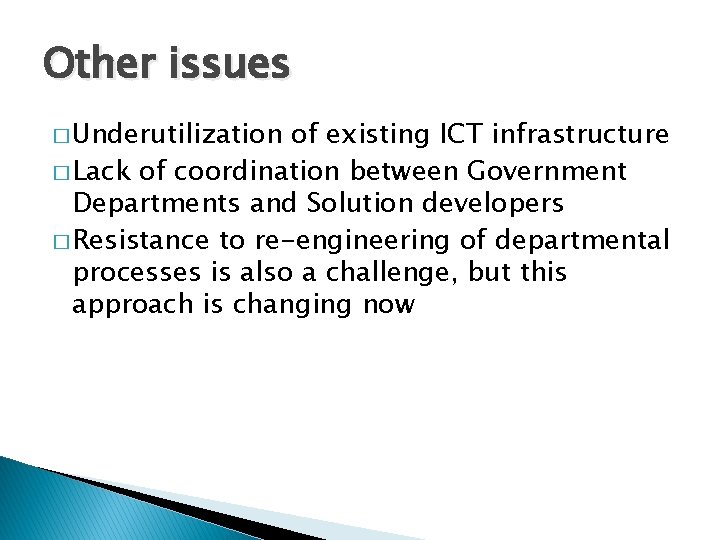 Other issues

□ Underutilization of existing ICT infrastructure

□ Lack of coordination between Government Departments and Solution developers

□ Resistance to re-engineering of departmental processes is also a challenge, but this approach is changing now